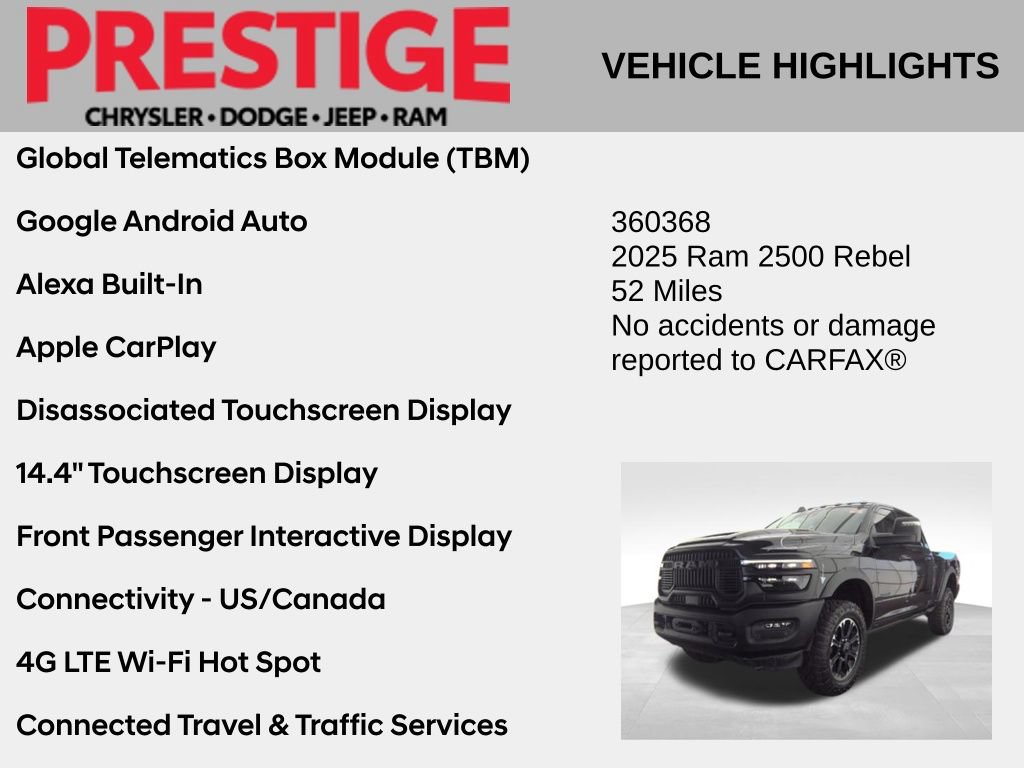 PRESTIGE
CHRYSLER • DODGE • JEEP • RAM

VEHICLE HIGHLIGHTS

Global Telematics Box Module (TBM)

Google Android Auto

Alexa Built-In

Apple CarPlay

Disassociated Touchscreen Display

14.4" Touchscreen Display

Front Passenger Interactive Display

Connectivity - US/Canada

4G LTE Wi-Fi Hot Spot

Connected Travel & Traffic Services

360368
2025 Ram 2500 Rebel
52 Miles
No accidents or damage reported to CARFAX®

RAM